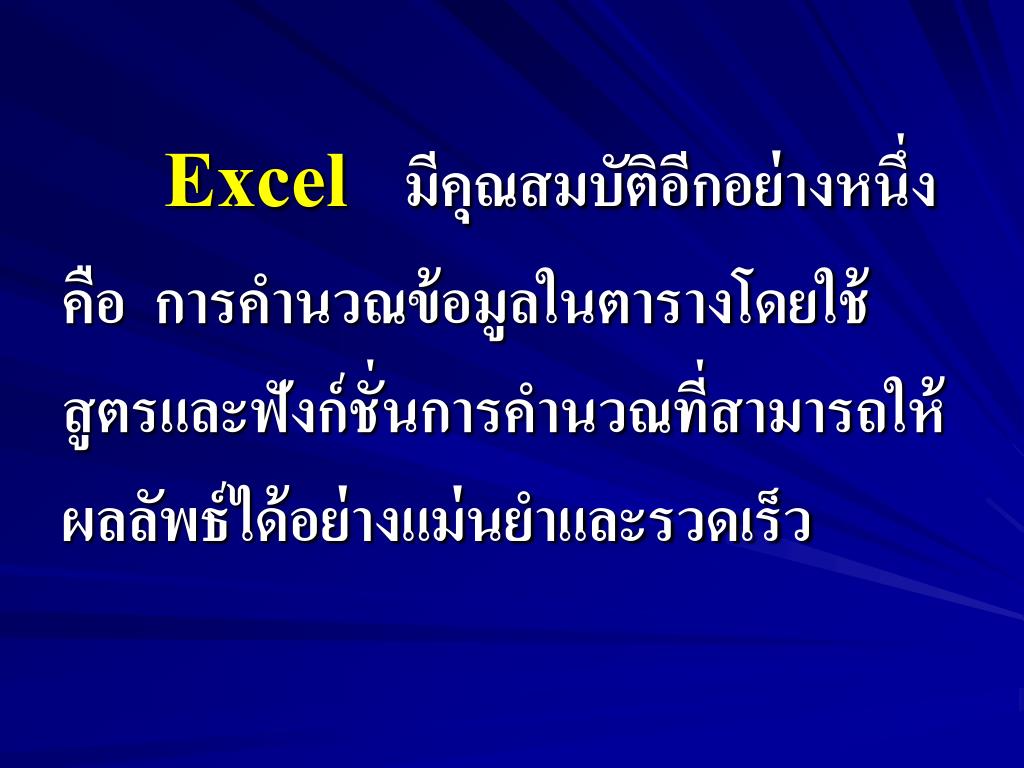 Excel มีคุณสมบัติอีกอย่างหนึ่ง คือ การคำนวณข้อมูลในตารางโดยใช้สูตรและฟังก์ชั่นการคำนวณที่สามารถให้ผลลัพธ์ได้อย่างแม่นยำและรวดเร็ว